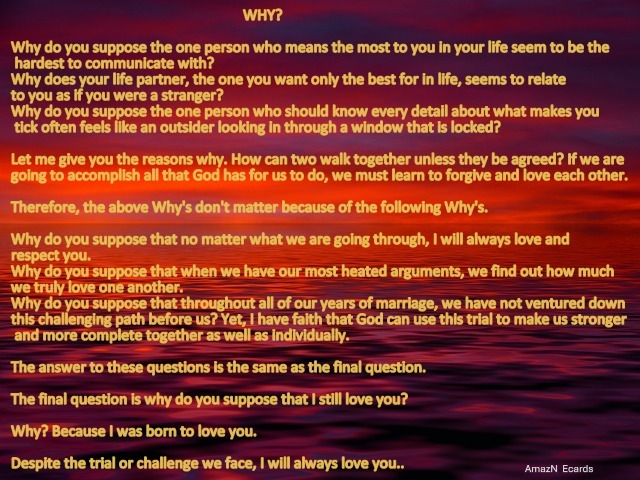 WHY?

Why do you suppose the one person who means the most to you in your life seem to be the hardest to communicate with?
Why does your life partner, the one you want only the best for in life, seems to relate to you as if you were a stranger?
Why do you suppose the one person who should know every detail about what makes you tick often feels like an outsider looking in through a window that is locked?

Let me give you the reasons why. How can two walk together unless they be agreed? If we are going to accomplish all that God has for us to do, we must learn to forgive and love each other.

Therefore, the above Why's don't matter because of the following Why's.

Why do you suppose that no matter what we are going through, I will always love and respect you.
Why do you suppose that when we have our most heated arguments, we find out how much we truly love one another.
Why do you suppose that throughout all of our years of marriage, we have not ventured down this challenging path before us? Yet, I have faith that God can use this trial to make us stronger and more complete together as well as individually.

The answer to these questions is the same as the final question.

The final question is why do you suppose that I still love you?

Why? Because I was born to love you.

Despite the trial or challenge we face, I will always love you..

AmazN Ecards